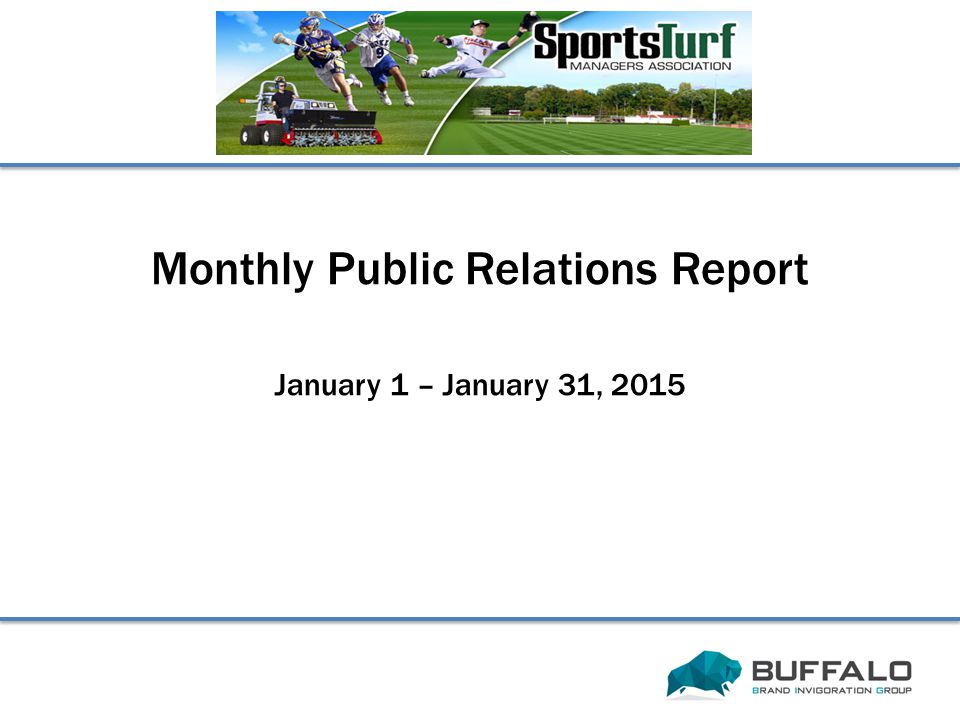 SportsTurf
MANAGERS ASSOCIATION

Monthly Public Relations Report

January 1 – January 31, 2015

BUFFALO
BRAND INVIGORATION GROUP